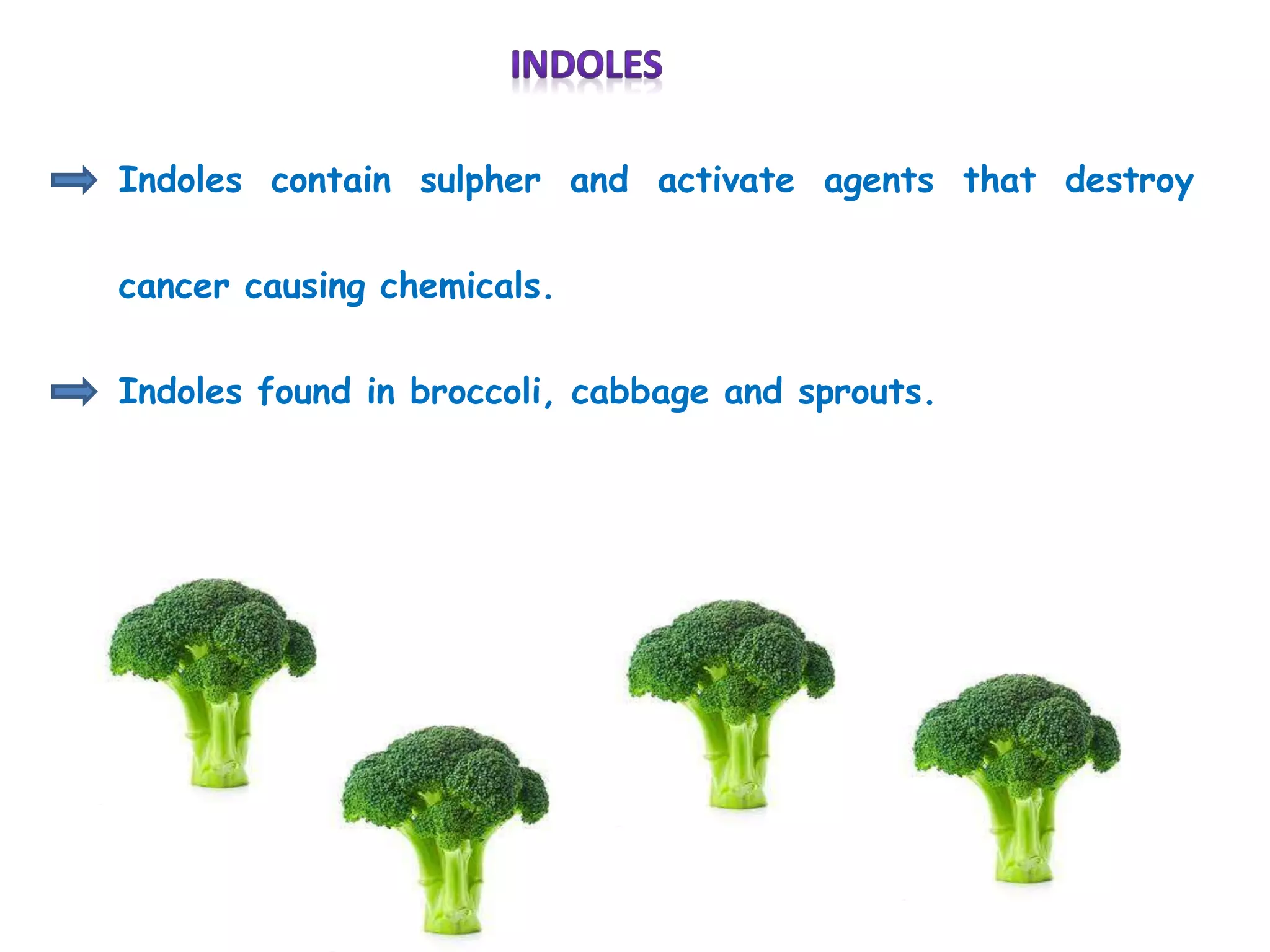 INDOLES

Indoles contain sulpher and activate agents that destroy cancer causing chemicals.

Indoles found in broccoli, cabbage and sprouts.